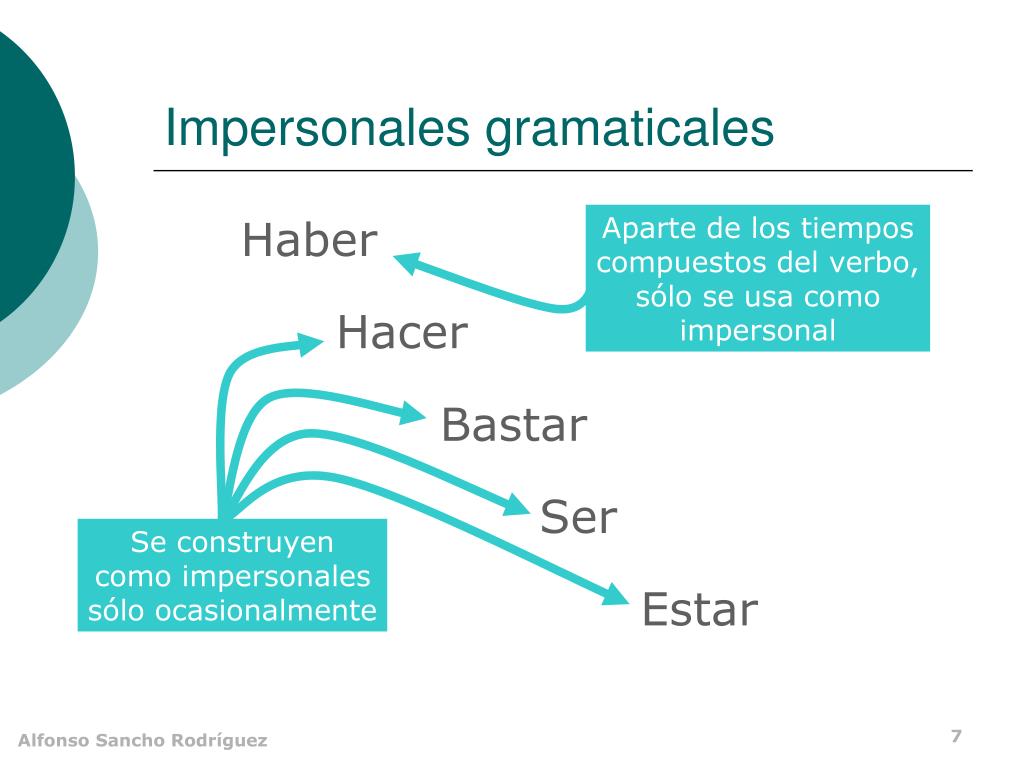 Impersonales gramaticales

Haber

Aparte de los tiempos compuestos del verbo, sólo se usa como impersonal

Hacer

Bastar

Ser

Estar

Se construyen como impersonales sólo ocasionalmente

Alfonso Sancho Rodríguez

7